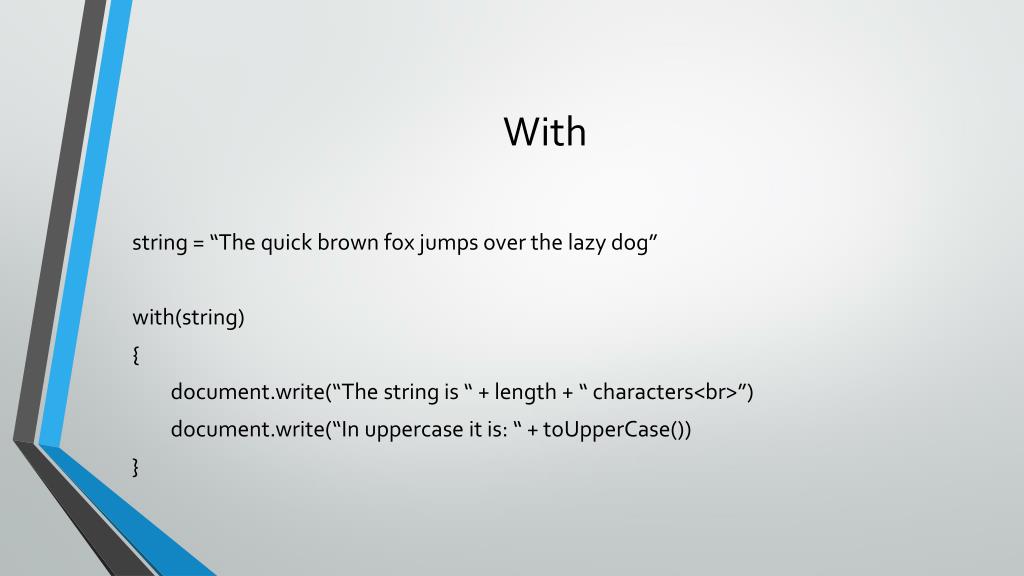 With

string = “The quick brown fox jumps over the lazy dog”

with(string)
{
document.write(“The string is “ + length + “ characters<br>”)
document.write(“In uppercase it is: “ + toUpperCase())
}